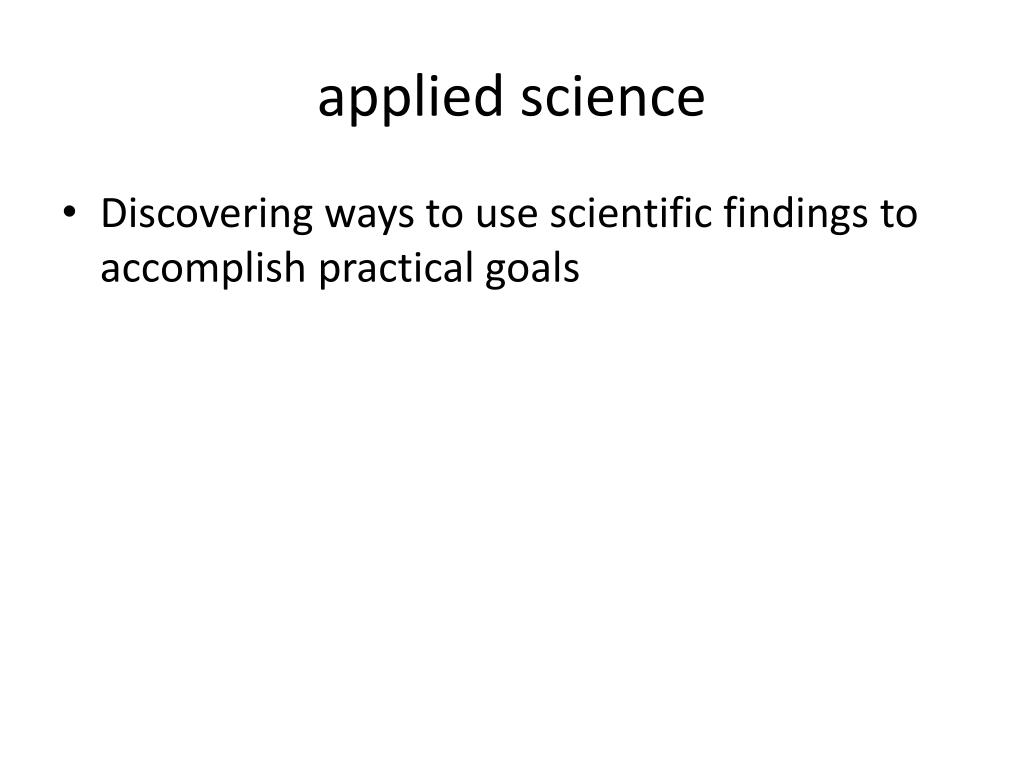 applied science

• Discovering ways to use scientific findings to accomplish practical goals